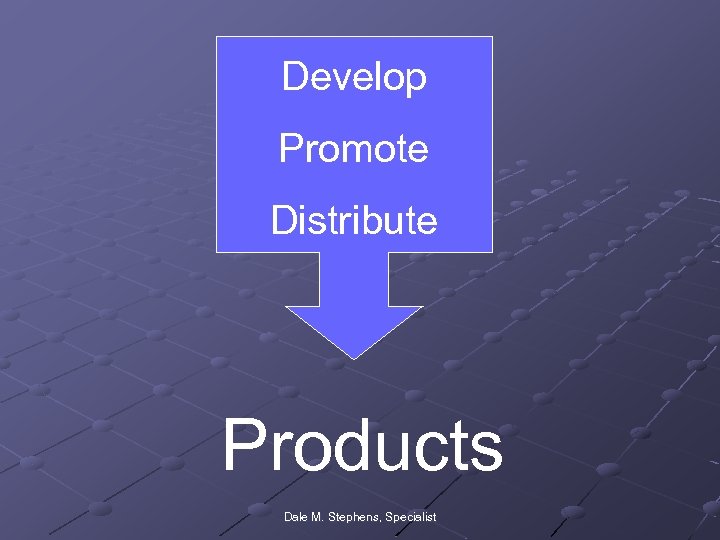 Develop

Promote

Distribute

Products

Dale M. Stephens, Specialist